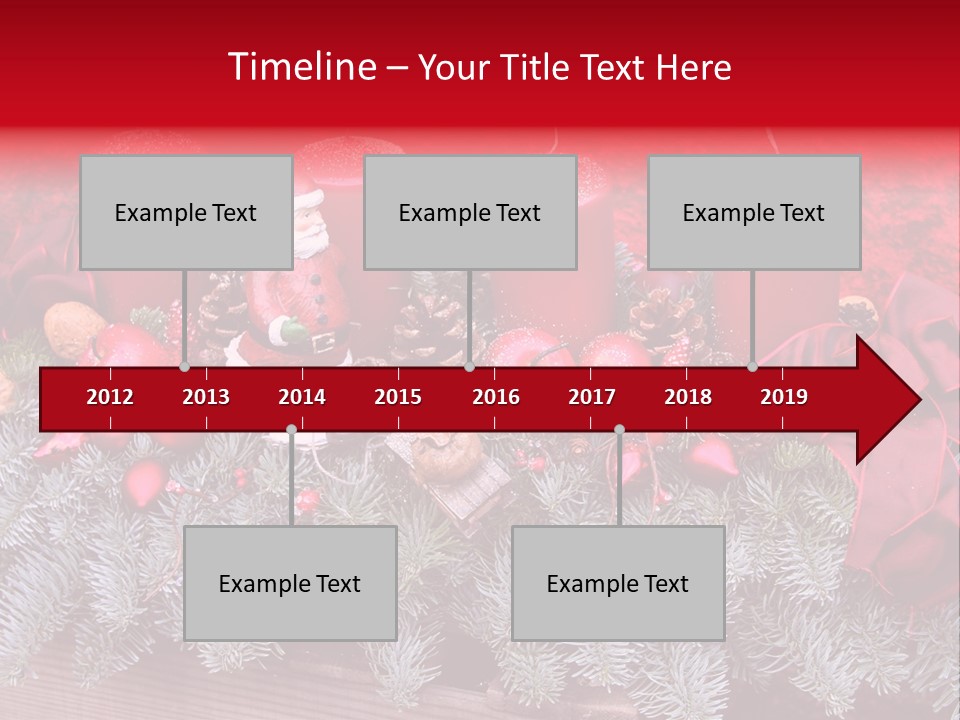 Timeline – Your Title Text Here

Example Text

Example Text

Example Text

2012 2013 2014 2015 2016 2017 2018 2019

Example Text

Example Text